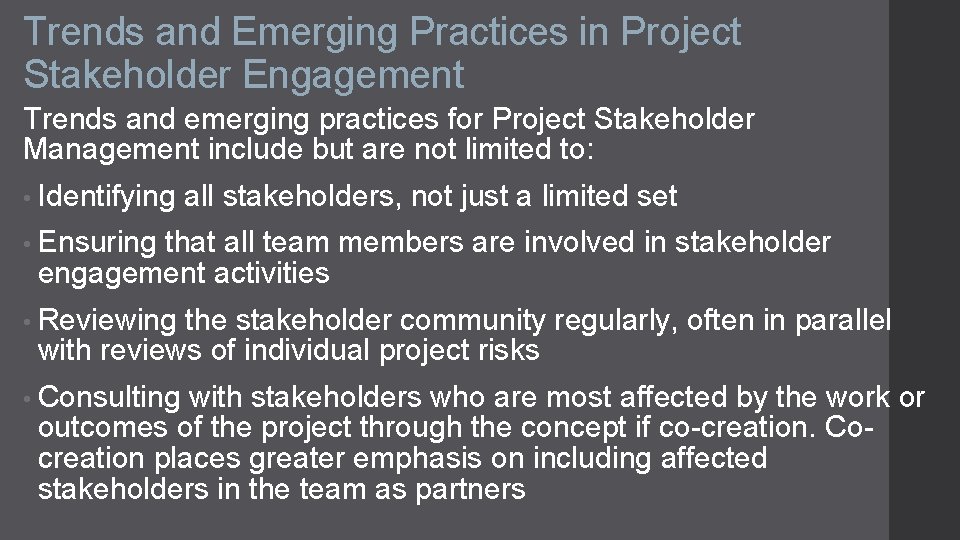 Trends and Emerging Practices in Project Stakeholder Engagement

Trends and emerging practices for Project Stakeholder Management include but are not limited to:

• Identifying all stakeholders, not just a limited set

• Ensuring that all team members are involved in stakeholder engagement activities

• Reviewing the stakeholder community regularly, often in parallel with reviews of individual project risks

• Consulting with stakeholders who are most affected by the work or outcomes of the project through the concept if co-creation. Co-creation places greater emphasis on including affected stakeholders in the team as partners